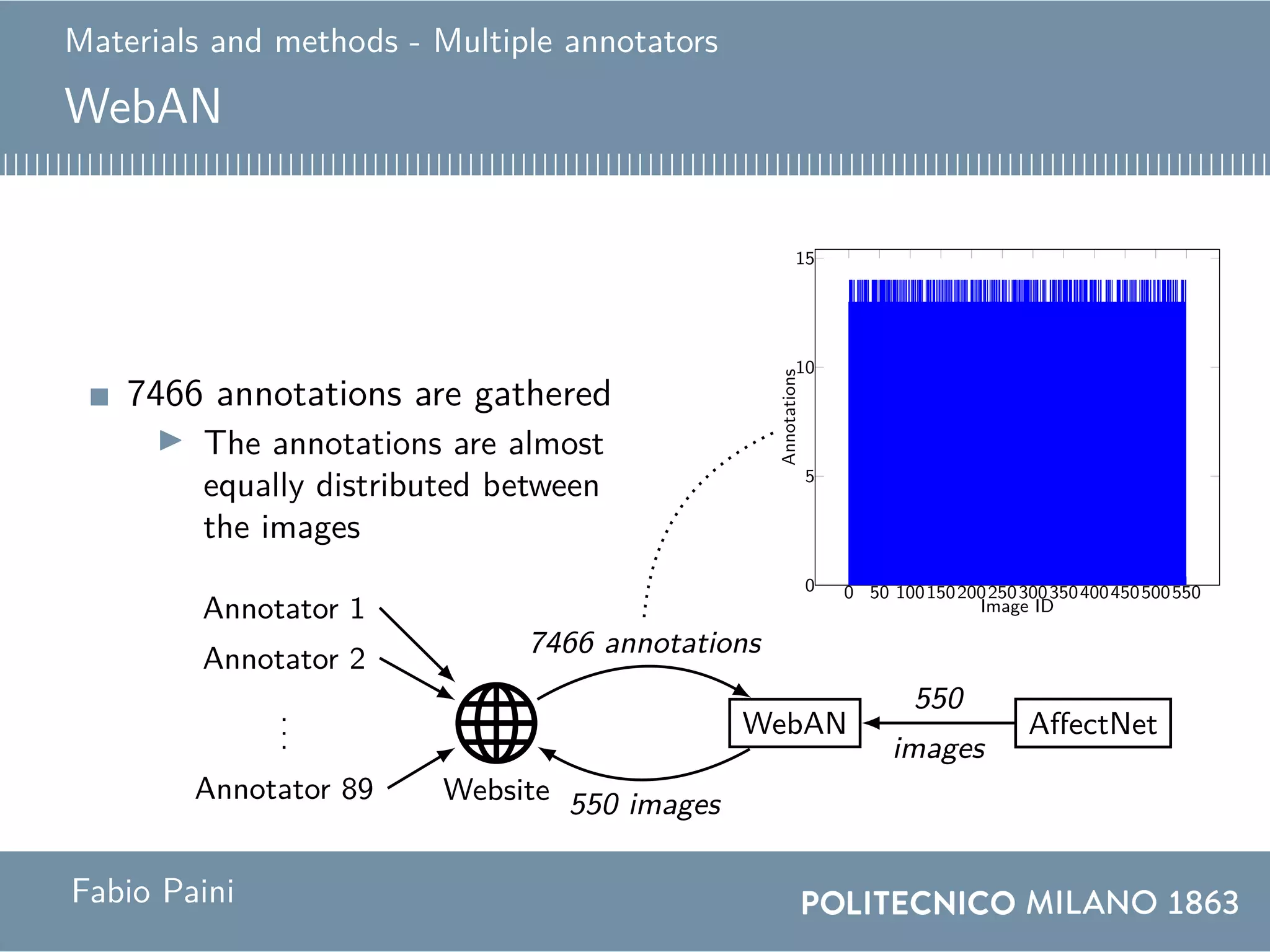 Materials and methods - Multiple annotators

WebAN

7466 annotations are gathered

The annotations are almost equally distributed between the images

15
10
5
0
Annotations
0 50 100 150 200 250 300 350 400 450 500 550
Image ID

Annotator 1
Annotator 2
⋮
Annotator 89

Website

7466 annotations

550 images

WebAN

550 images

AffectNet

Fabio Paini

POLITECNICO MILANO 1863